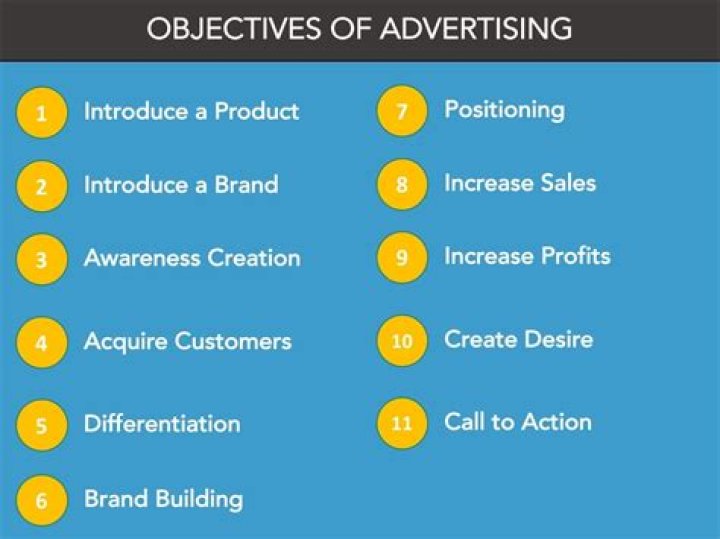 OBJECTIVES OF ADVERTISING

1 Introduce a Product

2 Introduce a Brand

3 Awareness Creation

4 Acquire Customers

5 Differentiation

6 Brand Building

7 Positioning

8 Increase Sales

9 Increase Profits

10 Create Desire

11 Call to Action